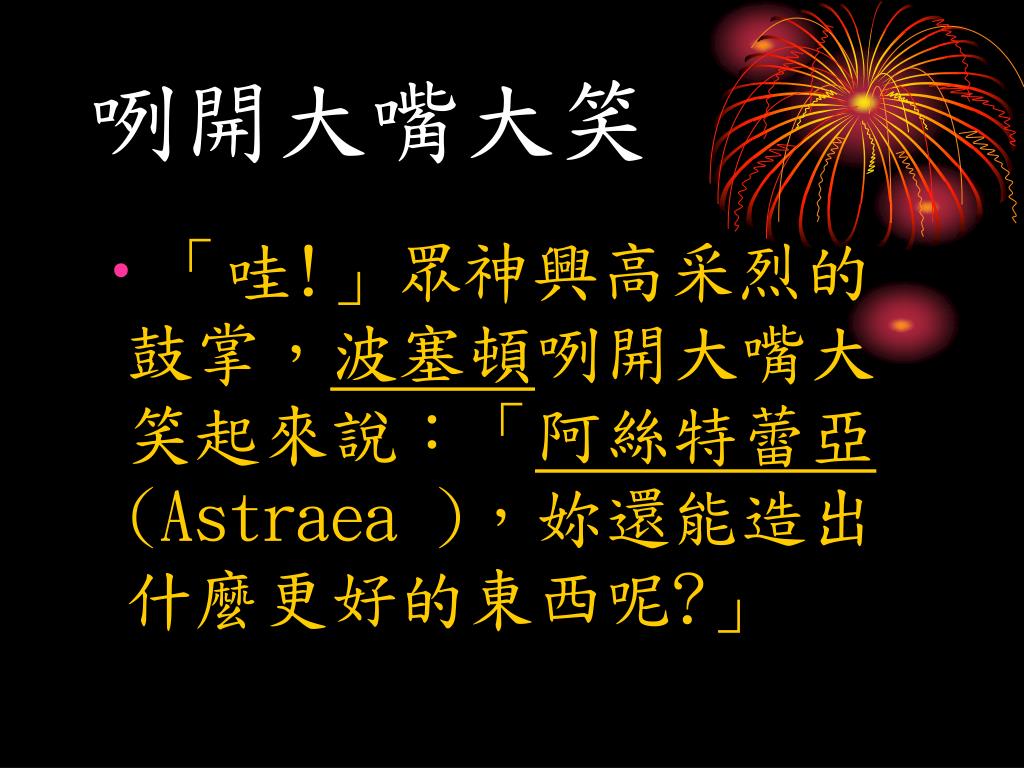 咧開大嘴大笑

• 「哇!」眾神興高采烈的鼓掌，波塞頓咧開大嘴大笑起來說：「阿絲特蕾亞(Astraea )，妳還能造出什麼更好的東西呢?」